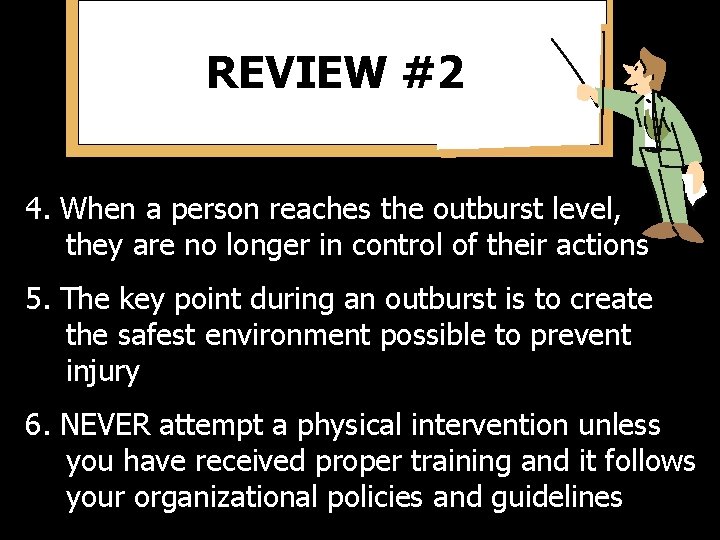 REVIEW #2

4. When a person reaches the outburst level, they are no longer in control of their actions

5. The key point during an outburst is to create the safest environment possible to prevent injury

6. NEVER attempt a physical intervention unless you have received proper training and it follows your organizational policies and guidelines